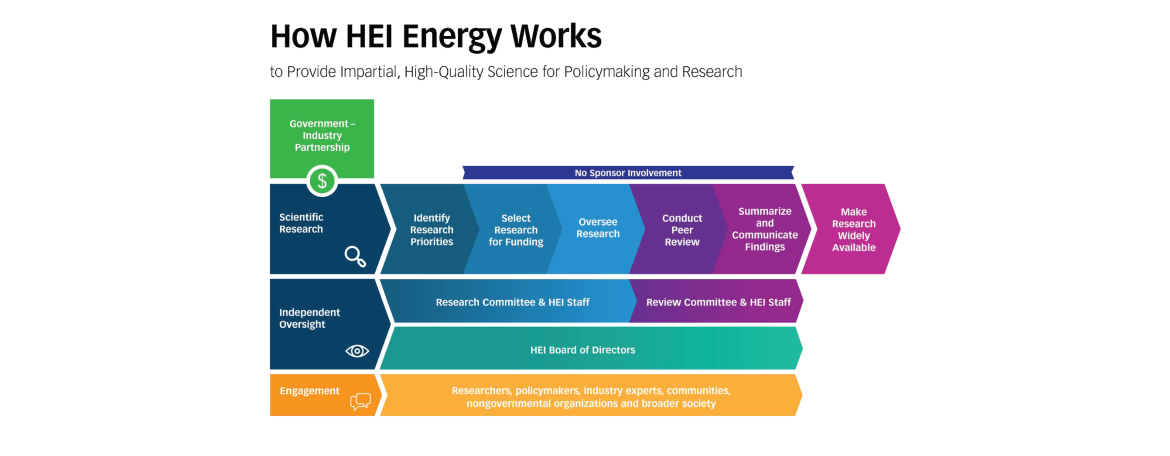 How HEI Energy Works

to Provide Impartial, High-Quality Science for Policymaking and Research

Government – Industry Partnership

$

No Sponsor Involvement

Scientific Research

Identify Research Priorities

Select Research for Funding

Oversee Research

Conduct Peer Review

Summarize and Communicate Findings

Make Research Widely Available

Independent Oversight

Research Committee & HEI Staff

Review Committee & HEI Staff

HEI Board of Directors

Engagement

Researchers, policymakers, industry experts, communities, nongovernmental organizations and broader society